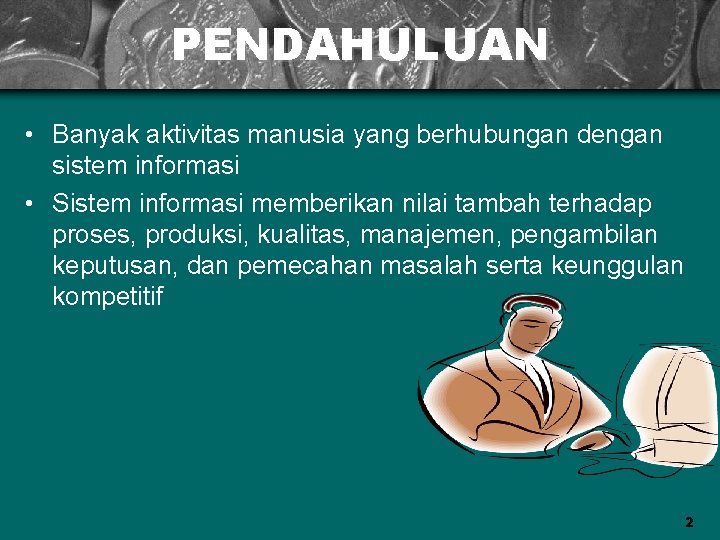 PENDAHULUAN

• Banyak aktivitas manusia yang berhubungan dengan sistem informasi
• Sistem informasi memberikan nilai tambah terhadap proses, produksi, kualitas, manajemen, pengambilan keputusan, dan pemecahan masalah serta keunggulan kompetitif

2